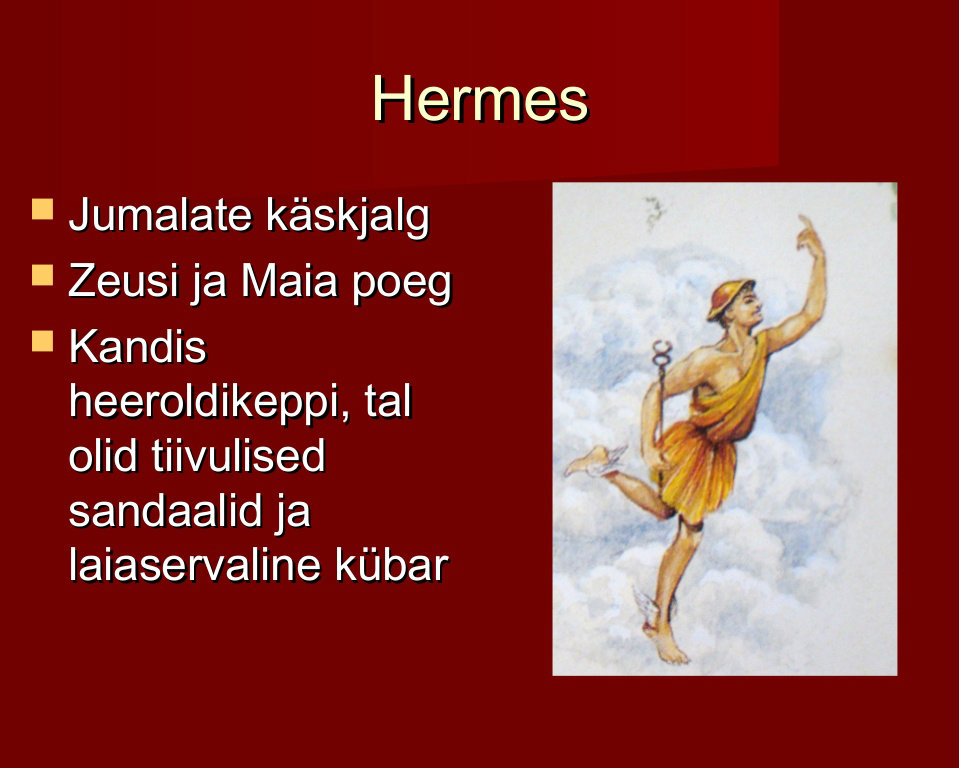 Hermes

- Jumalate käskjalg
- Zeusi ja Maia poeg
- Kandis heeroldikeppi, tal olid tiivulised sandaalid ja laiaservaline kübar